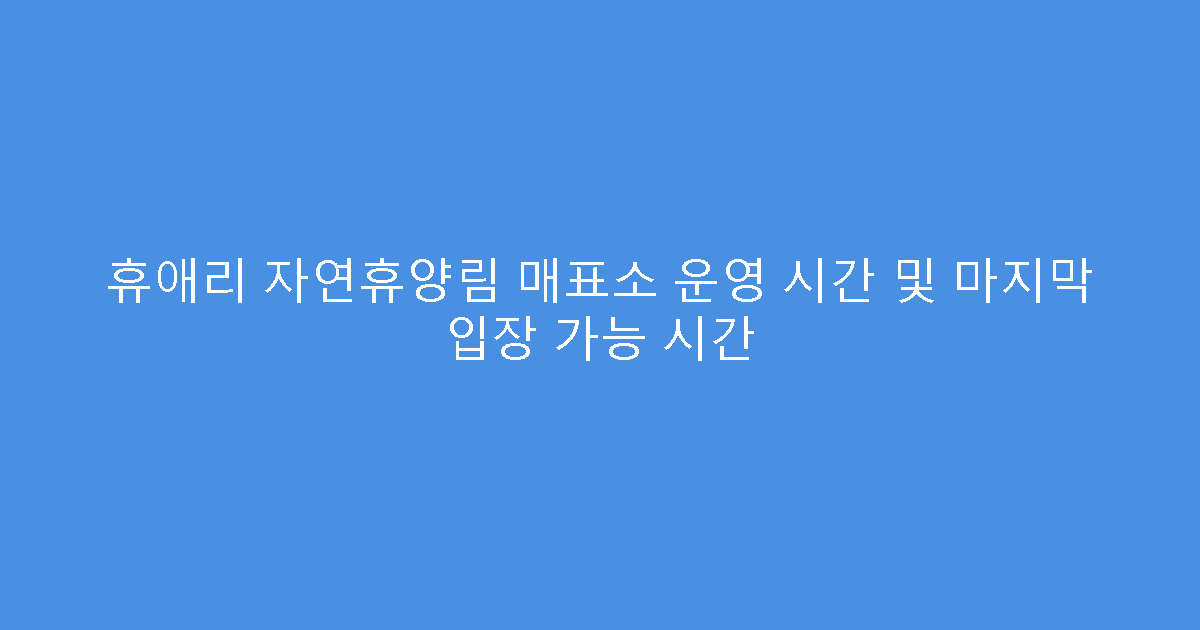 휴애리 자연휴양림 매표소 운영 시간 및 마지막 입장 가능 시간